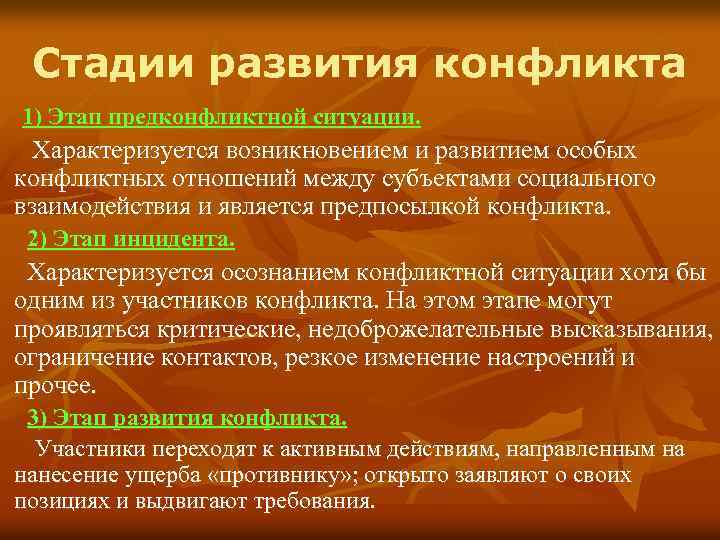 Стадии развития конфликта

1) Этап предконфликтной ситуации.

Характеризуется возникновением и развитием особых конфликтных отношений между субъектами социального взаимодействия и является предпосылкой конфликта.

2) Этап инцидента.

Характеризуется осознанием конфликтной ситуации хотя бы одним из участников конфликта. На этом этапе могут проявляться критические, недоброжелательные высказывания, ограничение контактов, резкое изменение настроений и прочее.

3) Этап развития конфликта.

Участники переходят к активным действиям, направленным на нанесение ущерба «противнику»; открыто заявляют о своих позициях и выдвигают требования.